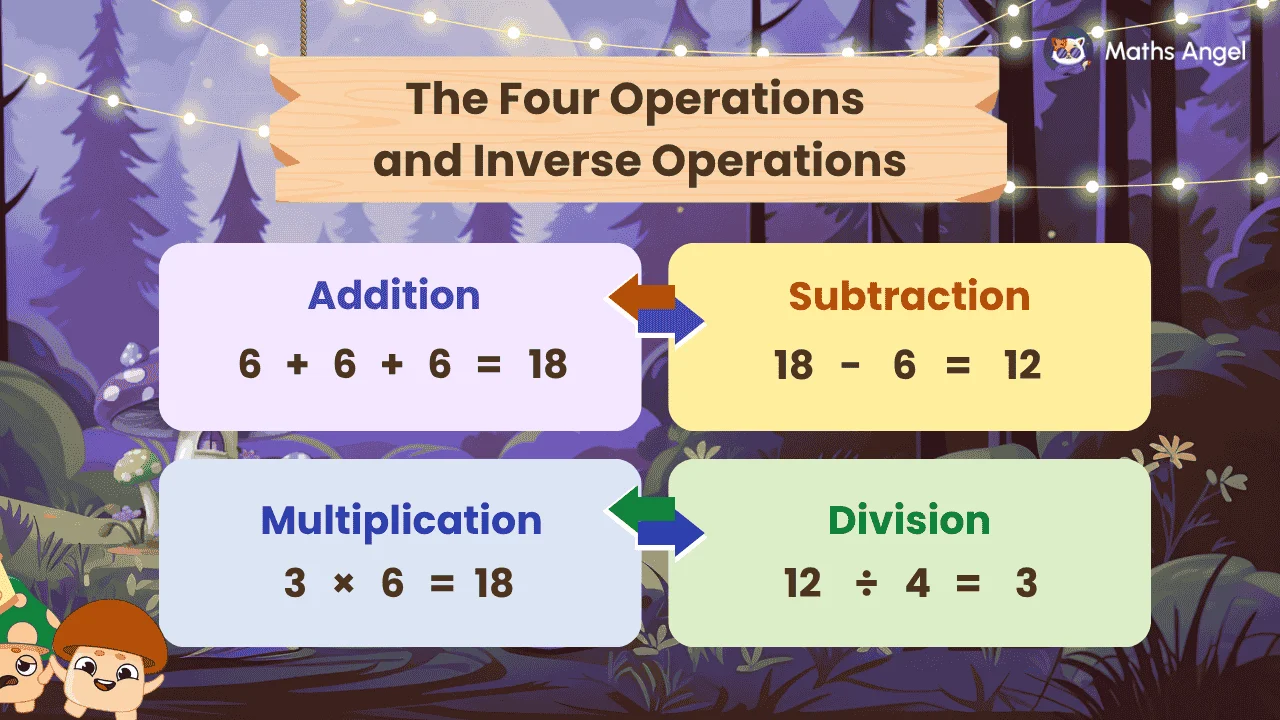 Maths Angel

The Four Operations and Inverse Operations

Addition
$6 + 6 + 6 = 18$

Subtraction
$18 - 6 = 12$

Multiplication
$3 \times 6 = 18$

Division
$12 \div 4 = 3$